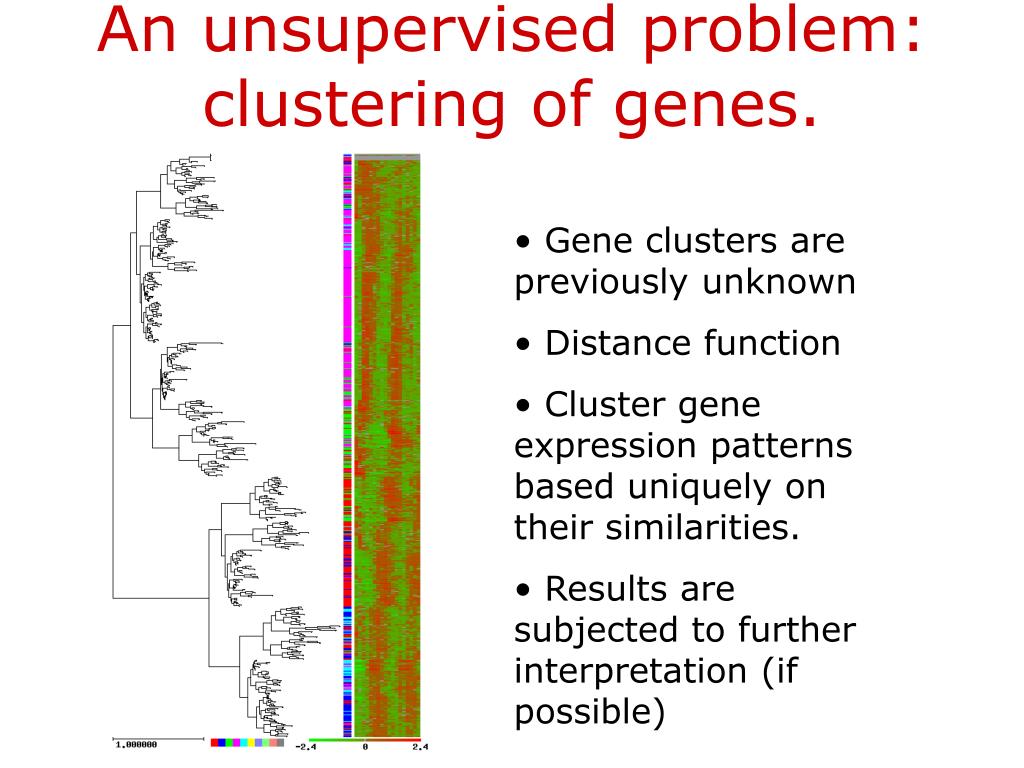 An unsupervised problem: clustering of genes.

• Gene clusters are previously unknown

• Distance function

• Cluster gene expression patterns based uniquely on their similarities.

• Results are subjected to further interpretation (if possible)

1.000000

-2.4 0 2.4